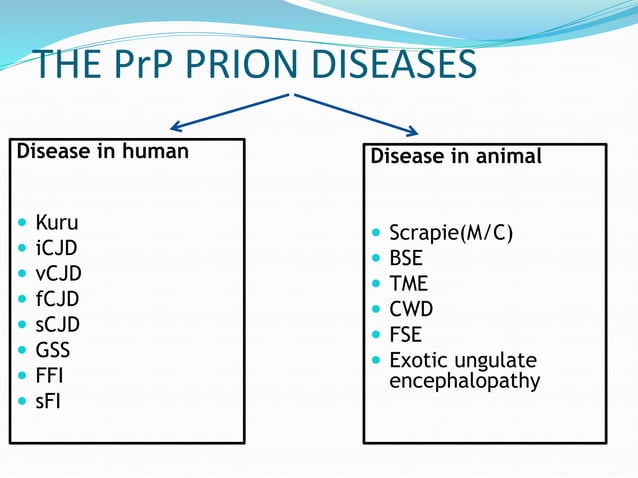 THE PrP PRION DISEASES

Disease in human

- Kuru
- iCJD
- vCJD
- fCJD
- sCJD
- GSS
- FFI
- sFI

Disease in animal

- Scrapie(M/C)
- BSE
- TME
- CWD
- FSE
- Exotic ungulate encephalopathy